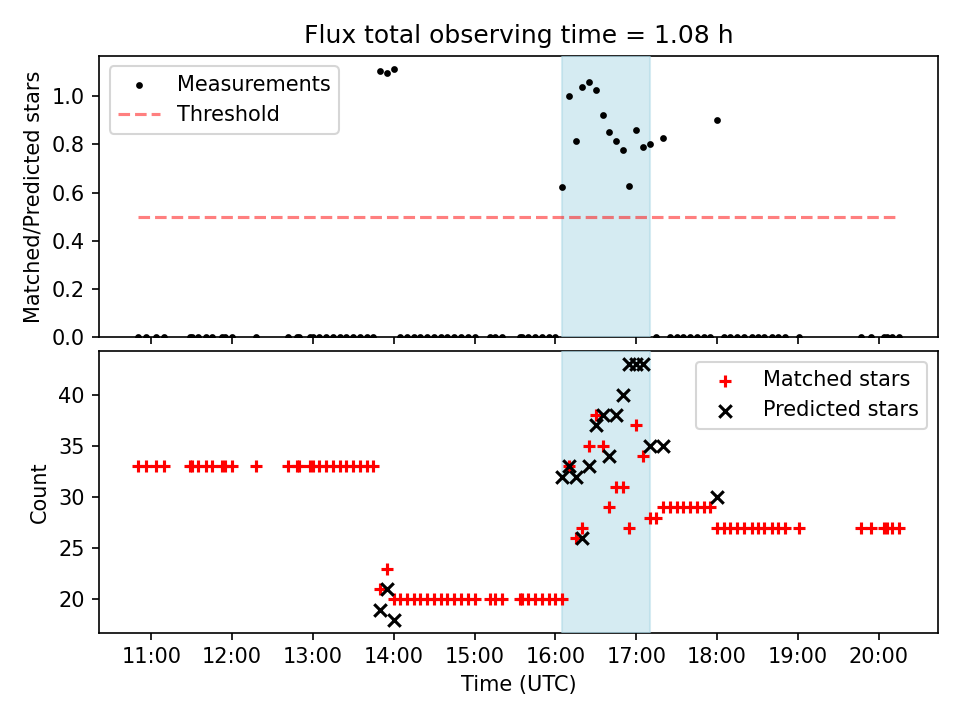 Flux total observing time = 1.08 h

Measurements
Threshold

Matched/Predicted stars

1.0
0.8
0.6
0.4
0.2
0.0

Matched stars
Predicted stars

Count

40
35
30
25
20

11:00
12:00
13:00
14:00
15:00
16:00
17:00
18:00
19:00
20:00

Time (UTC)